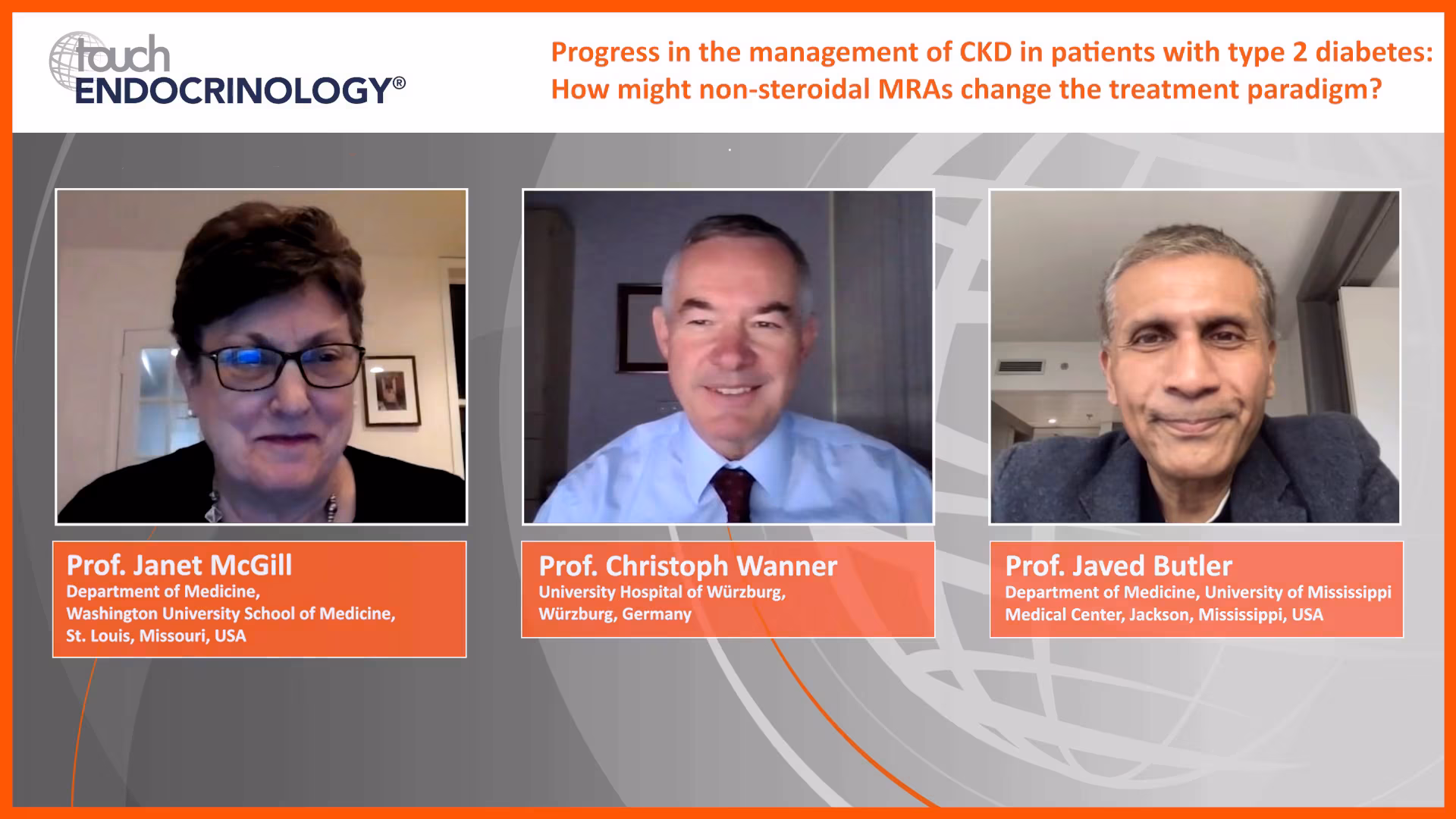 touch ENDOCRINOLOGY®

Progress in the management of CKD in patients with type 2 diabetes: How might non-steroidal MRAs change the treatment paradigm?

Prof. Janet McGill
Department of Medicine, Washington University School of Medicine, St. Louis, Missouri, USA

Prof. Christoph Wanner
University Hospital of Würzburg, Würzburg, Germany

Prof. Javed Butler
Department of Medicine, University of Mississippi Medical Center, Jackson, Mississippi, USA